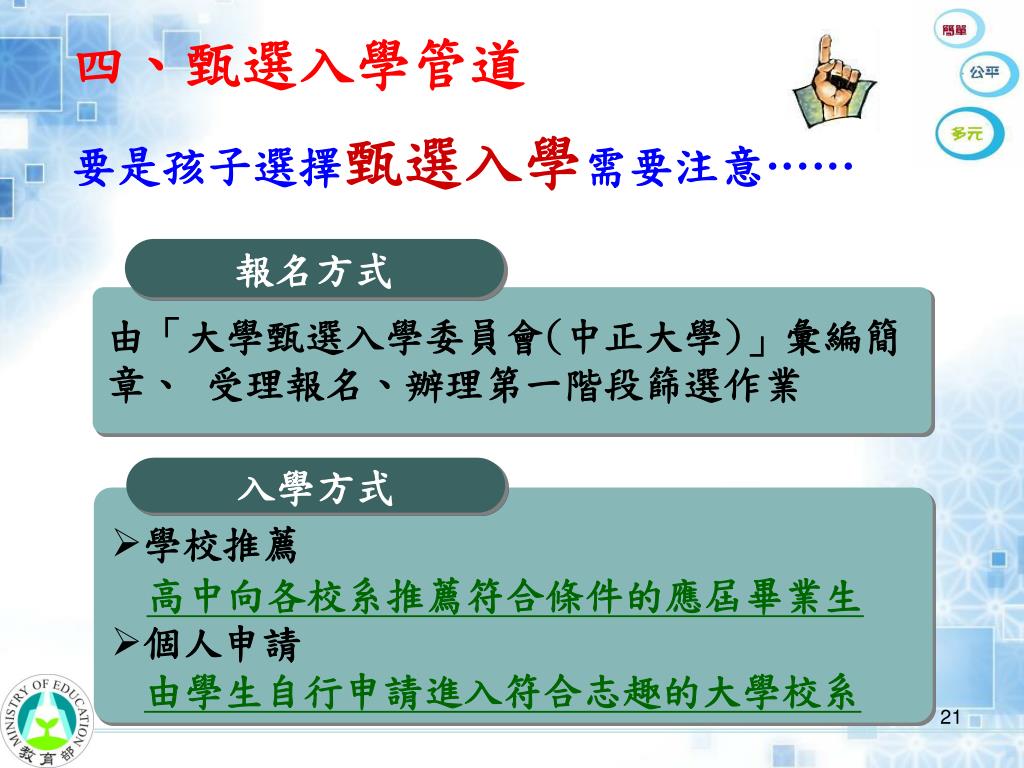 四、甄選入學管道

簡單
公平
多元

要是孩子選擇甄選入學需要注意……

報名方式

由「大學甄選入學委員會(中正大學)」彙編簡章、 受理報名、辦理第一階段篩選作業

入學方式

➢學校推薦
高中向各校系推薦符合條件的應屆畢業生
➢個人申請
由學生自行申請進入符合志趣的大學校系

MINISTRY OF EDUCATION
教育部

21